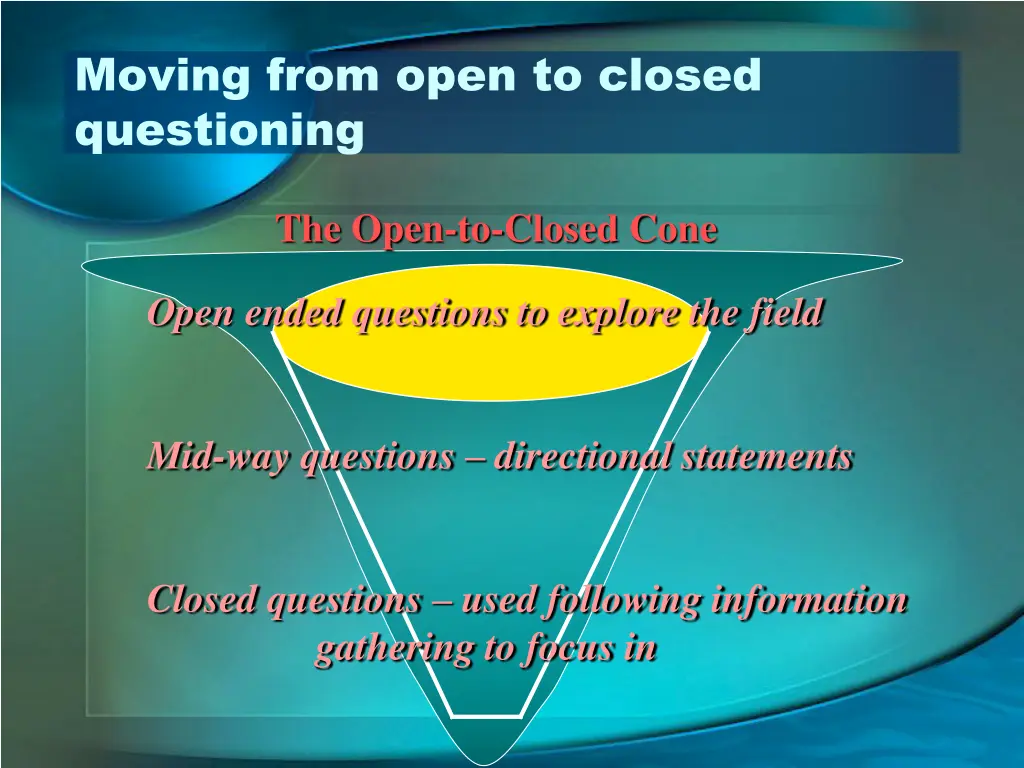 Moving from open to closed questioning

The Open-to-Closed Cone

Open ended questions to explore the field

Mid-way questions – directional statements

Closed questions – used following information gathering to focus in